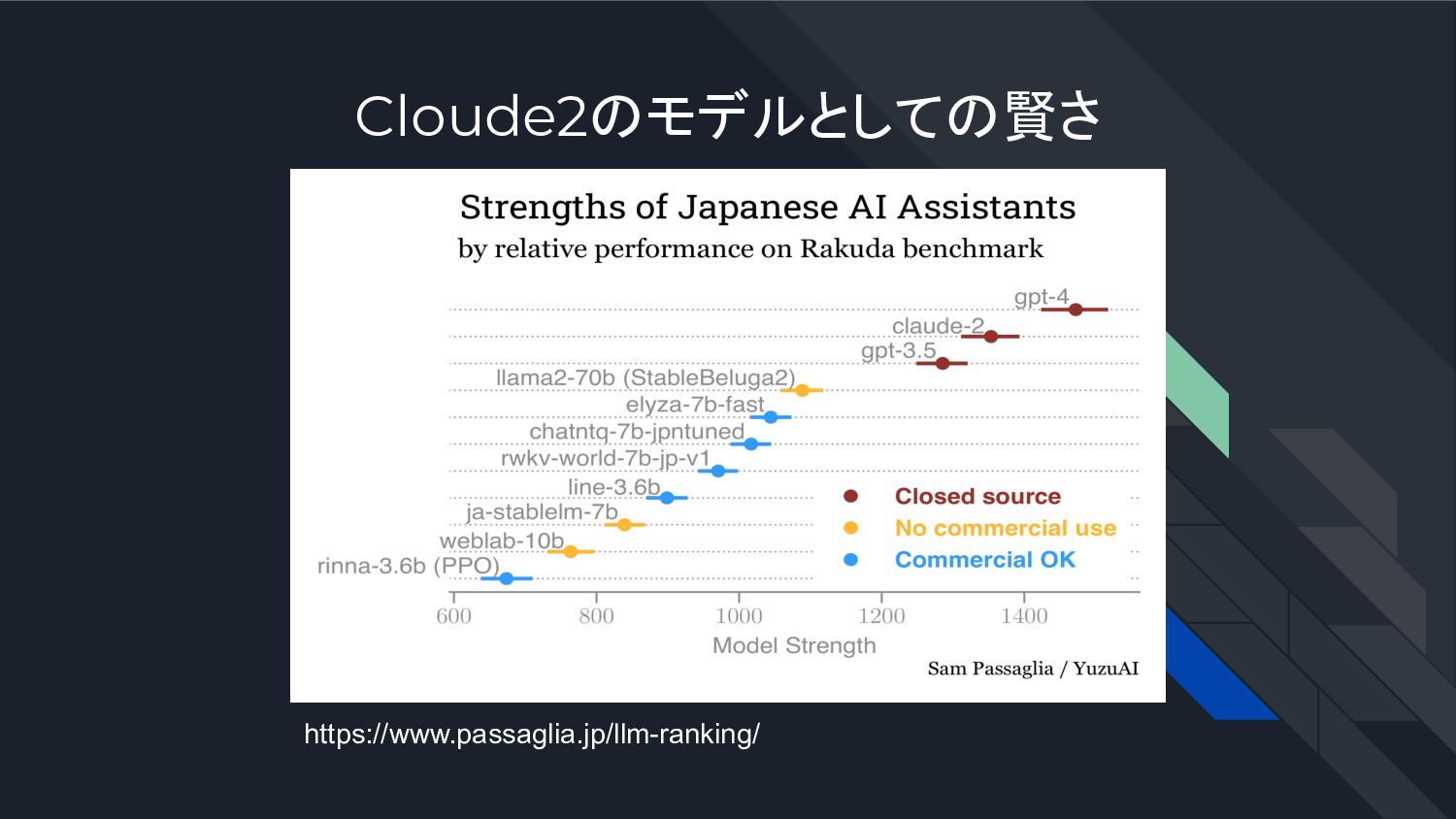 Cloude2のモデルとしての賢さ

Strengths of Japanese AI Assistants
by relative performance on Rakuda benchmark

gpt-4
claude-2
gpt-3.5
llama2-70b (StableBeluga2)
elyza-7b-fast
chatntq-7b-jpntuned
rwkv-world-7b-jp-v1
line-3.6b
ja-stablelm-7b
weblab-10b
rinna-3.6b (PPO)

Closed source
No commercial use
Commercial OK

600
800
1000
1200
1400
Model Strength

Sam Passaglia / YuzuAI

https://www.passaglia.jp/llm-ranking/